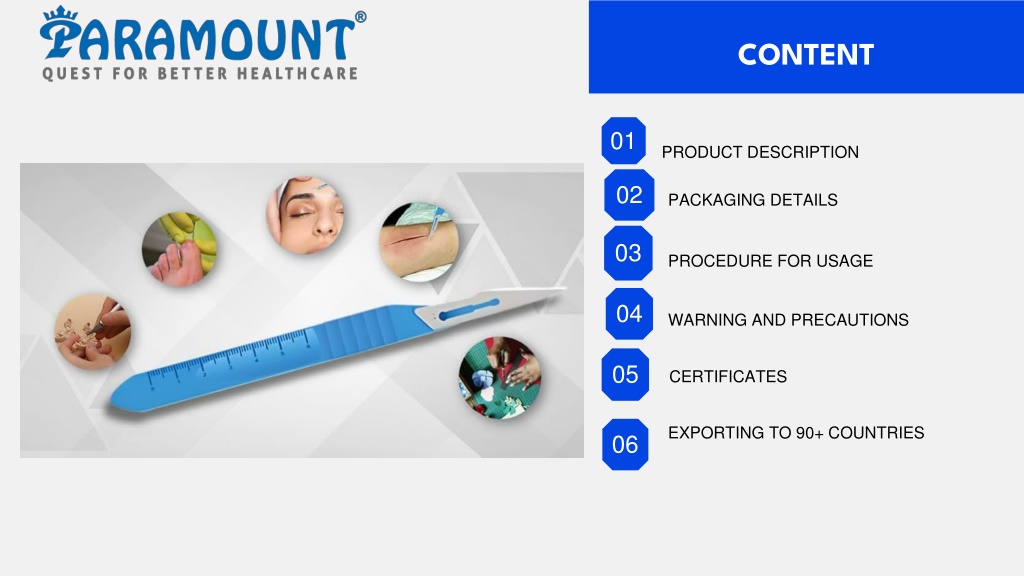 PARAMOUNT®
QUEST FOR BETTER HEALTHCARE

CONTENT

01 PRODUCT DESCRIPTION

02 PACKAGING DETAILS

03 PROCEDURE FOR USAGE

04 WARNING AND PRECAUTIONS

05 CERTIFICATES

06 EXPORTING TO 90+ COUNTRIES